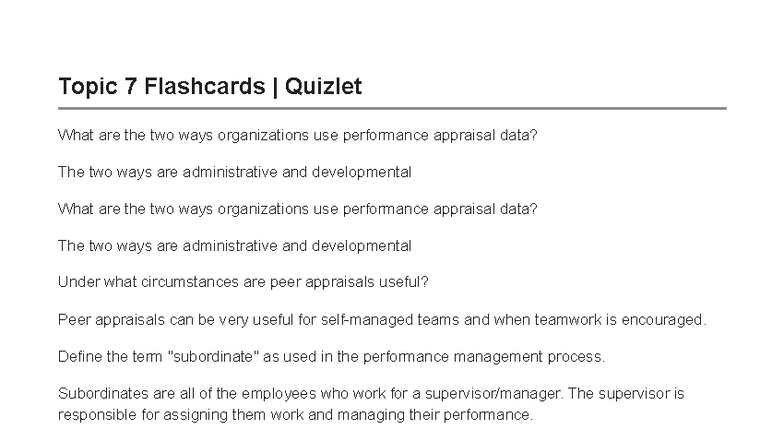 Topic 7 Flashcards | Quizlet

What are the two ways organizations use performance appraisal data?

The two ways are administrative and developmental

What are the two ways organizations use performance appraisal data?

The two ways are administrative and developmental

Under what circumstances are peer appraisals useful?

Peer appraisals can be very useful for self-managed teams and when teamwork is encouraged.

Define the term "subordinate" as used in the performance management process.

Subordinates are all of the employees who work for a supervisor/manager. The supervisor is responsible for assigning them work and managing their performance.